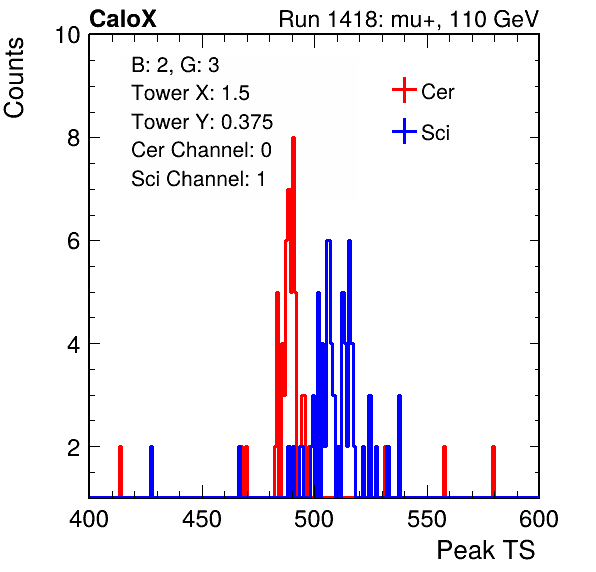 CaloX
Run 1418: mu+, 110 GeV

Counts

10
8
6
4
2

B: 2, G: 3
Tower X: 1.5
Tower Y: 0.375
Cer Channel: 0
Sci Channel: 1

Cer
Sci

400
450
500
550
600

Peak TS